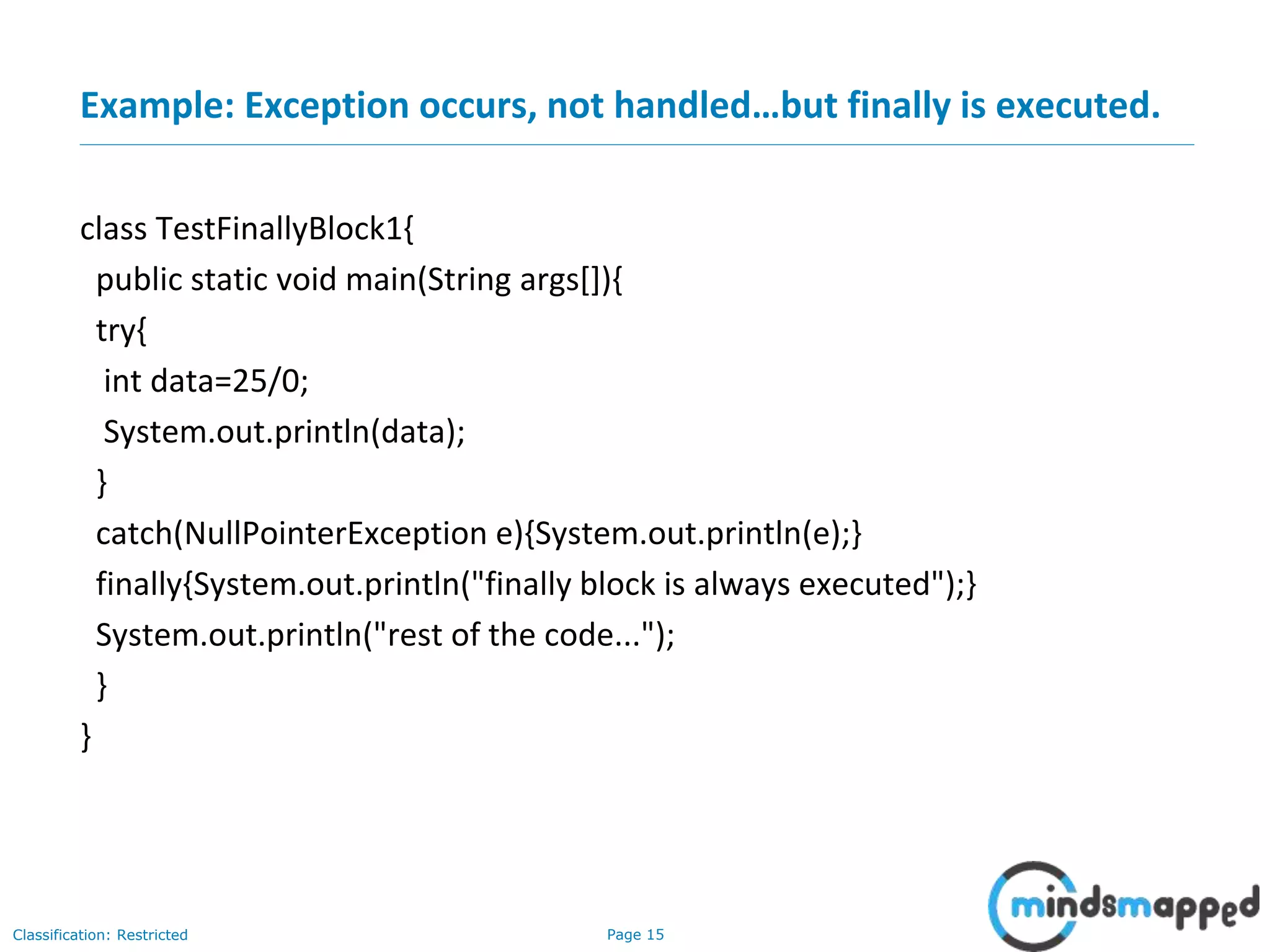 Example: Exception occurs, not handled…but finally is executed.

class TestFinallyBlock1{
public static void main(String args[]){
try{
int data=25/0;
System.out.println(data);
}
catch(NullPointerException e){System.out.println(e);}
finally{System.out.println("finally block is always executed");}
System.out.println("rest of the code...");
}
}

Classification: Restricted

Page 15

mindsmapped